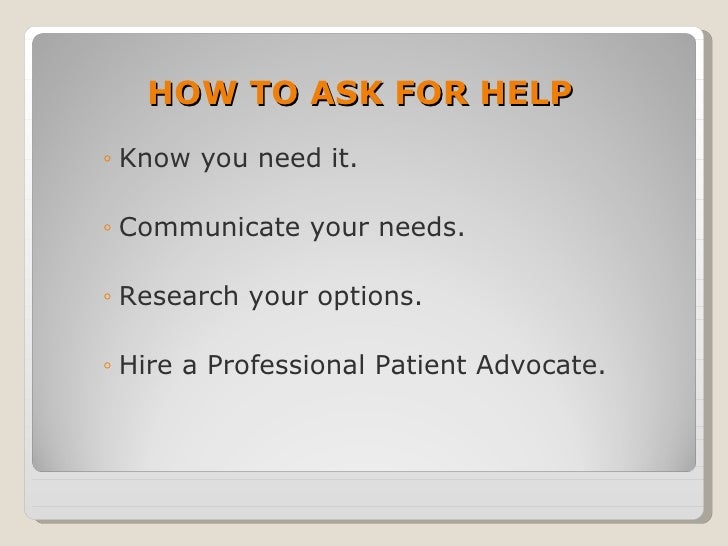 HOW TO ASK FOR HELP

◦ Know you need it.

◦ Communicate your needs.

◦ Research your options.

◦ Hire a Professional Patient Advocate.